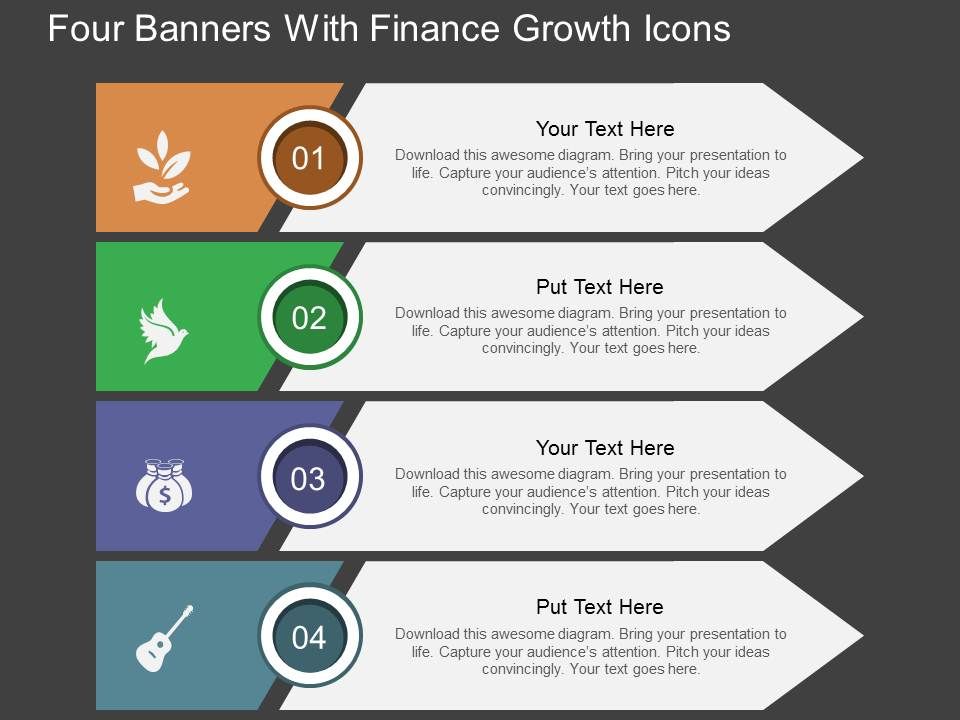 Four Banners With Finance Growth Icons

01

Your Text Here

Download this awesome diagram. Bring your presentation to life. Capture your audience's attention. Pitch your ideas convincingly. Your text goes here.

02

Put Text Here

Download this awesome diagram. Bring your presentation to life. Capture your audience's attention. Pitch your ideas convincingly. Your text goes here.

03

Your Text Here

Download this awesome diagram. Bring your presentation to life. Capture your audience's attention. Pitch your ideas convincingly. Your text goes here.

04

Put Text Here

Download this awesome diagram. Bring your presentation to life. Capture your audience's attention. Pitch your ideas convincingly. Your text goes here.